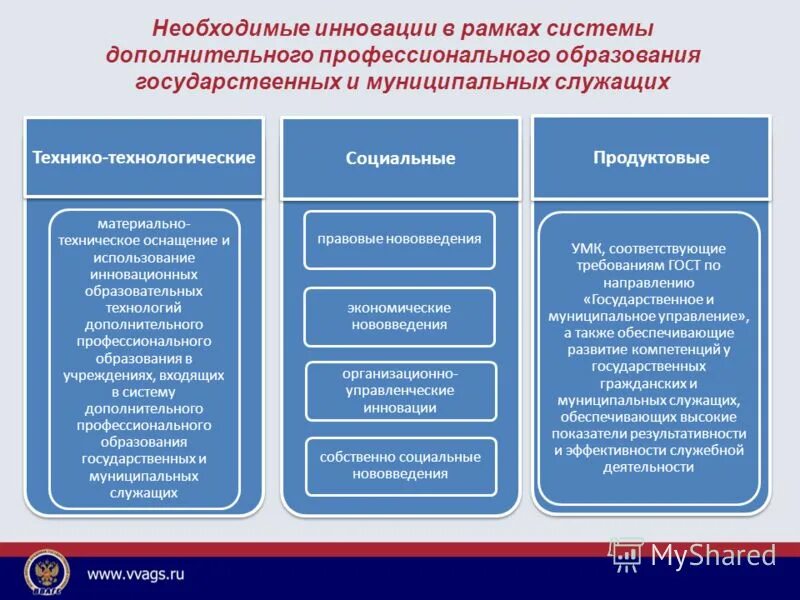 Необходимые инновации в рамках системы дополнительного профессионального образования государственных и муниципальных служащих

Технико-технологические

материально-техническое оснащение и использование инновационных образовательных технологий дополнительного профессионального образования в учреждениях, входящих в систему дополнительного профессионального образования государственных и муниципальных служащих

Социальные

правовые нововведения

экономические нововведения

организационно-управленческие инновации

собственно социальные нововведения

Продуктовые

УМК, соответствующие требованиям ГОСТ по направлению «Государственное и муниципальное управление», а также обеспечивающие развитие компетенций у государственных гражданских и муниципальных служащих, обеспечивающих высокие показатели результативности и эффективности служебной деятельности

ВВАГС

www.vvags.ru

MyShared